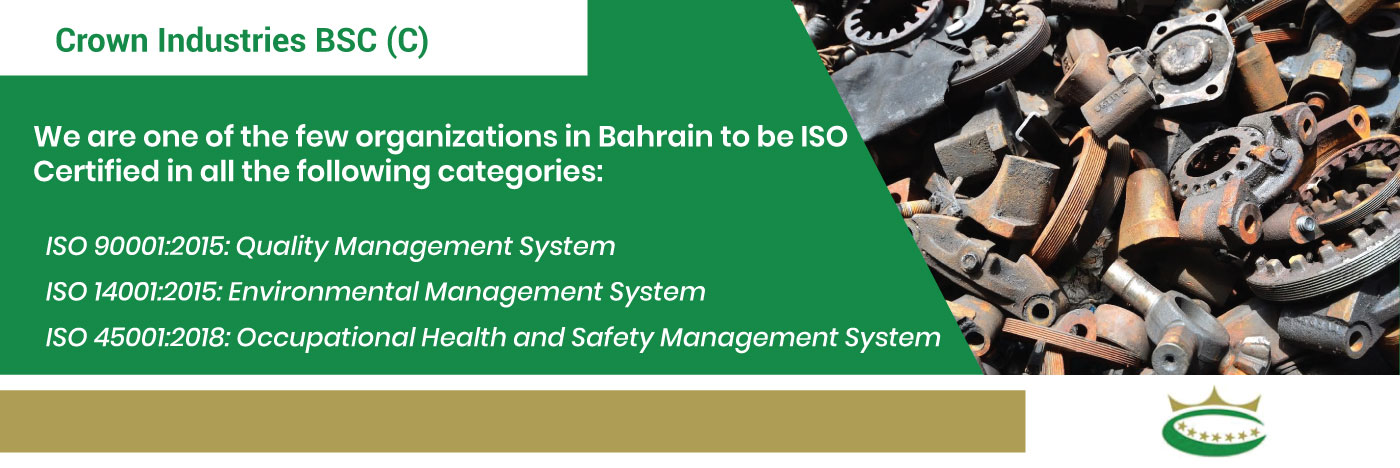 Crown Industries BSC (C)

We are one of the few organizations in Bahrain to be ISO Certified in all the following categories:

ISO 90001:2015: Quality Management System

ISO 14001:2015: Environmental Management System

ISO 45001:2018: Occupational Health and Safety Management System